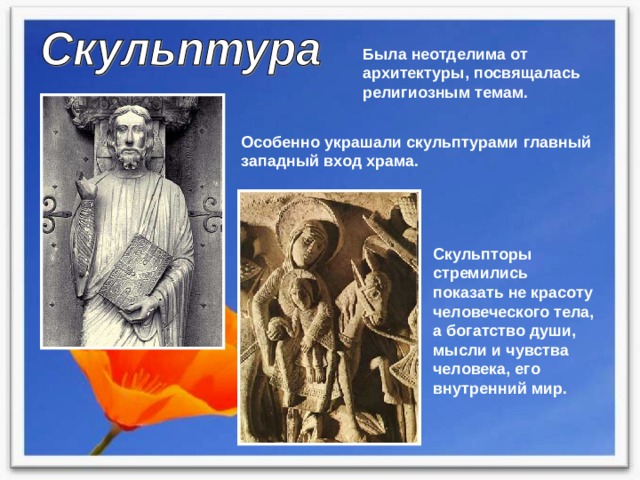 Скульптура

Была неотделима от архитектуры, посвящалась религиозным темам.

Особенно украшали скульптурами главный западный вход храма.

Скульпторы стремились показать не красоту человеческого тела, а богатство души, мысли и чувства человека, его внутренний мир.